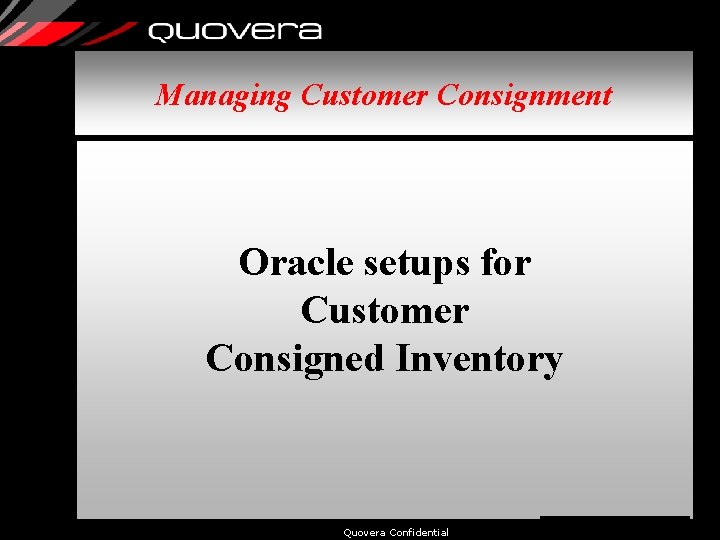 quovera

Managing Customer Consignment

Oracle setups for Customer Consigned Inventory

Quovera Confidential